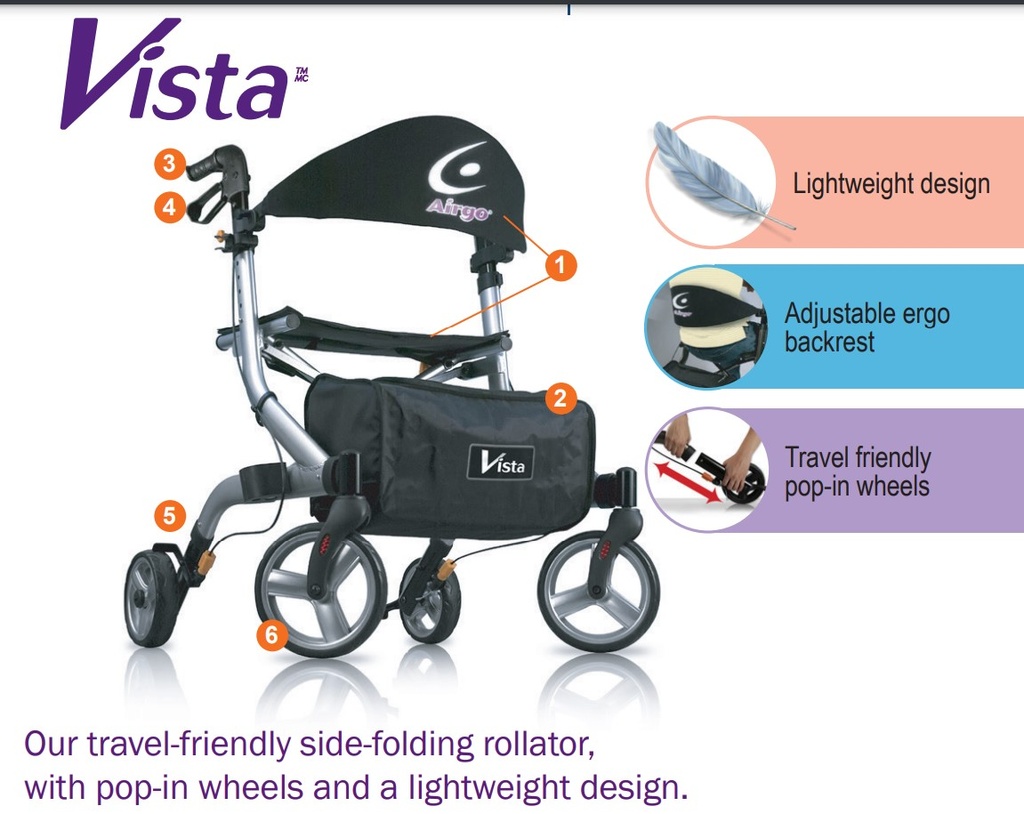 Vista TM MC

3
4
Airgo
1
2
Vista
5
6

Lightweight design

Adjustable ergo backrest

Travel friendly pop-in wheels

Our travel-friendly side-folding rollator, with pop-in wheels and a lightweight design.